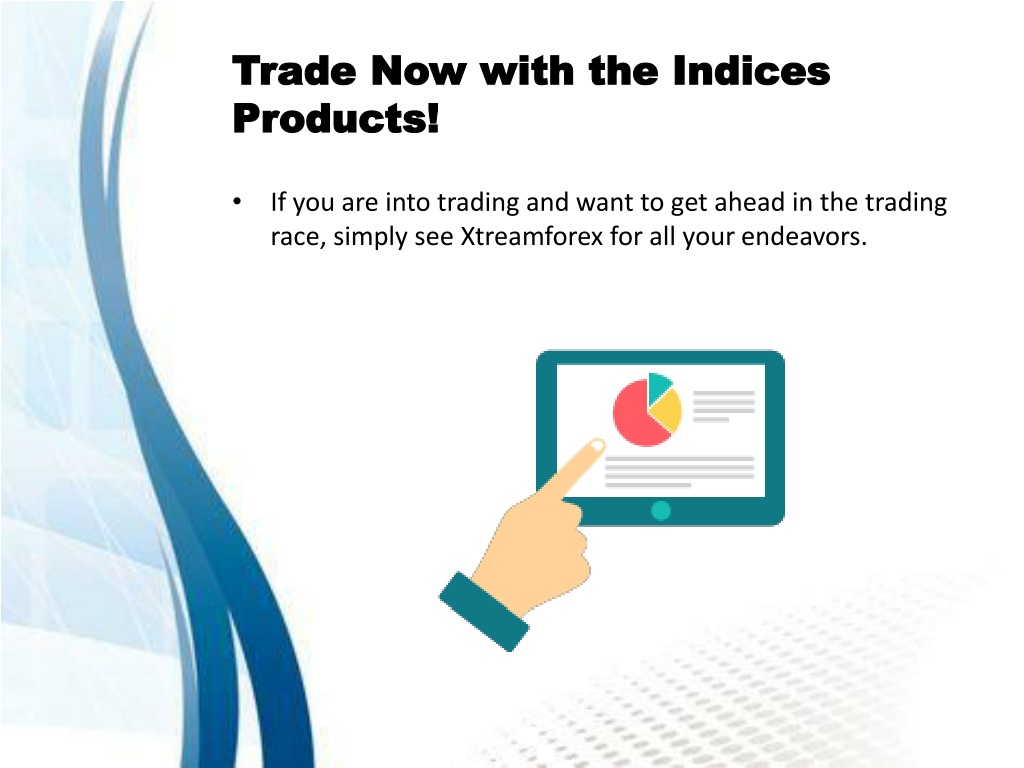 Trade Now with the Indices Products!

• If you are into trading and want to get ahead in the trading race, simply see Xtreamforex for all your endeavors.